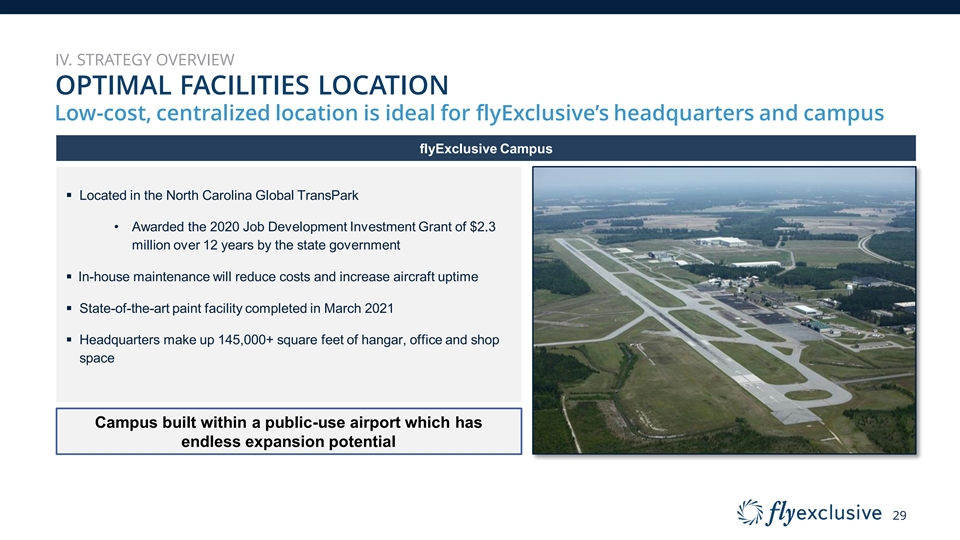 IV. STRATEGY OVERVIEW

OPTIMAL FACILITIES LOCATION

Low-cost, centralized location is ideal for flyExclusive's headquarters and campus

flyExclusive Campus

▪ Located in the North Carolina Global TransPark

• Awarded the 2020 Job Development Investment Grant of $2.3 million over 12 years by the state government

▪ In-house maintenance will reduce costs and increase aircraft uptime

▪ State-of-the-art paint facility completed in March 2021

▪ Headquarters make up 145,000+ square feet of hangar, office and shop space

Campus built within a public-use airport which has endless expansion potential

flyexclusive 29